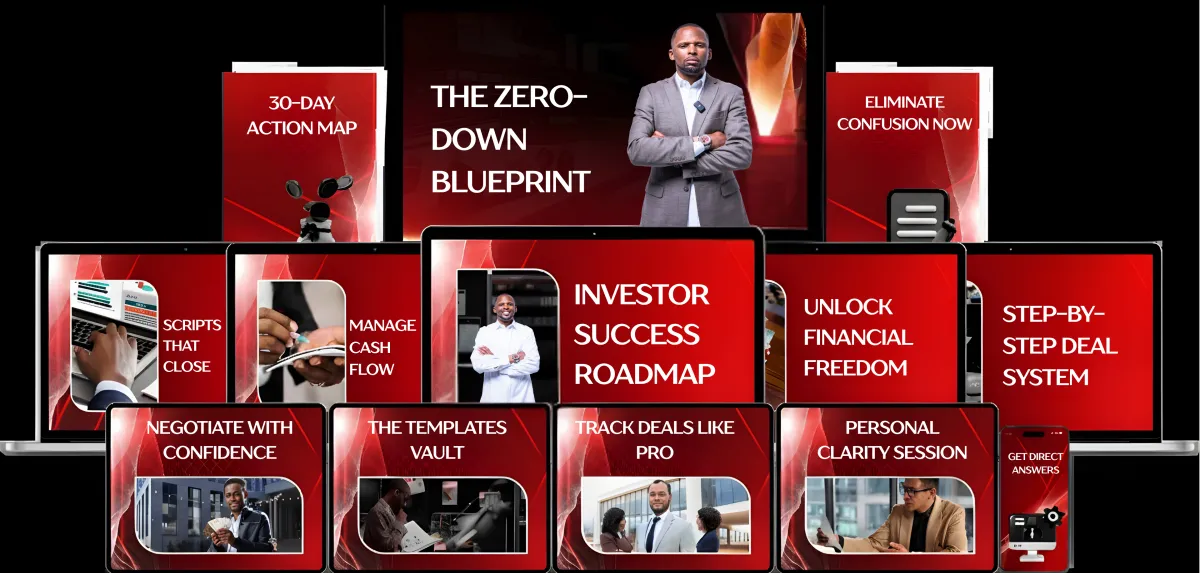 30-DAY ACTION MAP

THE ZERO-DOWN BLUEPRINT

ELIMINATE CONFUSION NOW

SCRIPTS THAT CLOSE

MANAGE CASH FLOW

INVESTOR SUCCESS ROADMAP

UNLOCK FINANCIAL FREEDOM

STEP-BY-STEP DEAL SYSTEM

NEGOTIATE WITH CONFIDENCE

THE TEMPLATES VAULT

TRACK DEALS LIKE PRO

PERSONAL CLARITY SESSION

GET DIRECT ANSWERS